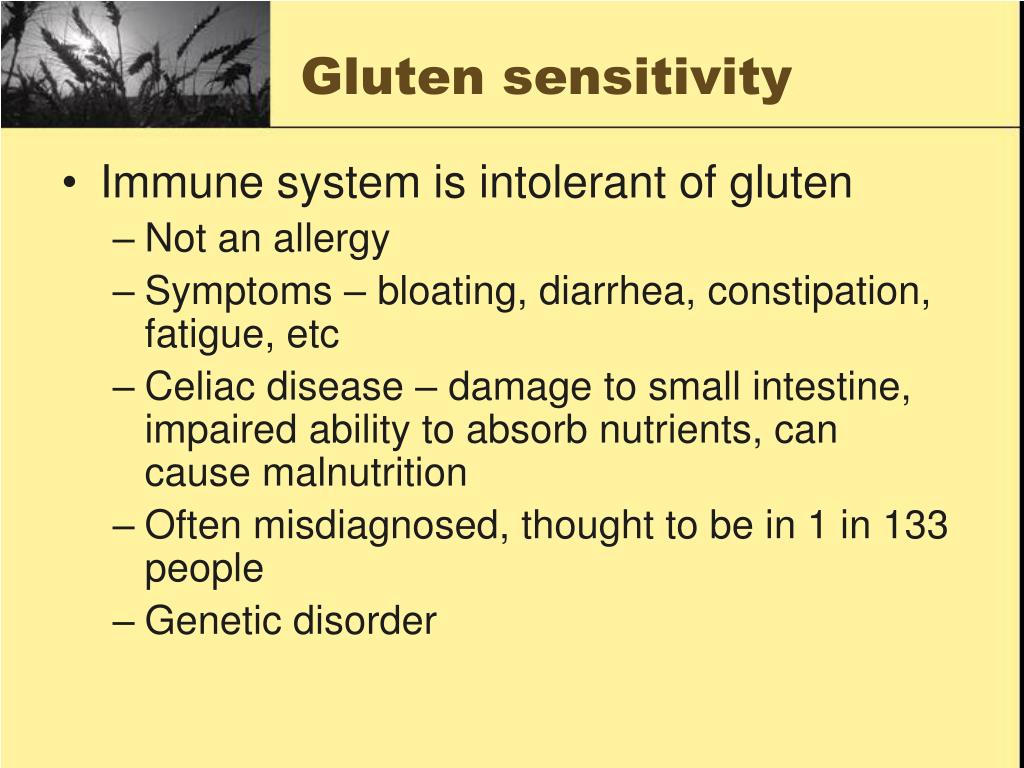 Gluten sensitivity

• Immune system is intolerant of gluten
– Not an allergy
– Symptoms – bloating, diarrhea, constipation, fatigue, etc
– Celiac disease – damage to small intestine, impaired ability to absorb nutrients, can cause malnutrition
– Often misdiagnosed, thought to be in 1 in 133 people
– Genetic disorder